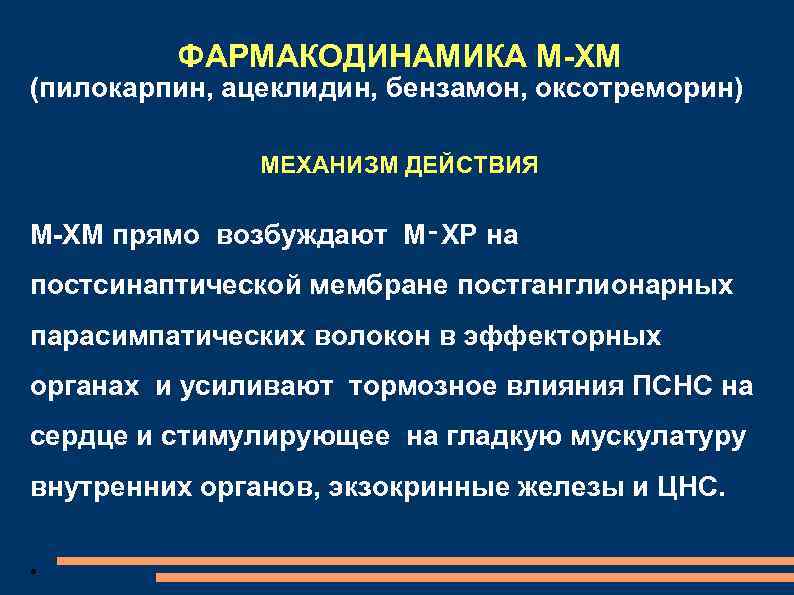 ФАРМАКОДИНАМИКА М-ХМ
(пилокарпин, ацеклидин, бензамон, оксотреморин)

МЕХАНИЗМ ДЕЙСТВИЯ

М-ХМ прямо возбуждают М-ХР на постсинаптической мембране постганглионарных парасимпатических волокон в эффекторных органах и усиливают тормозное влияния ПСНС на сердце и стимулирующее на гладкую мускулатуру внутренних органов, экзокринные железы и ЦНС.